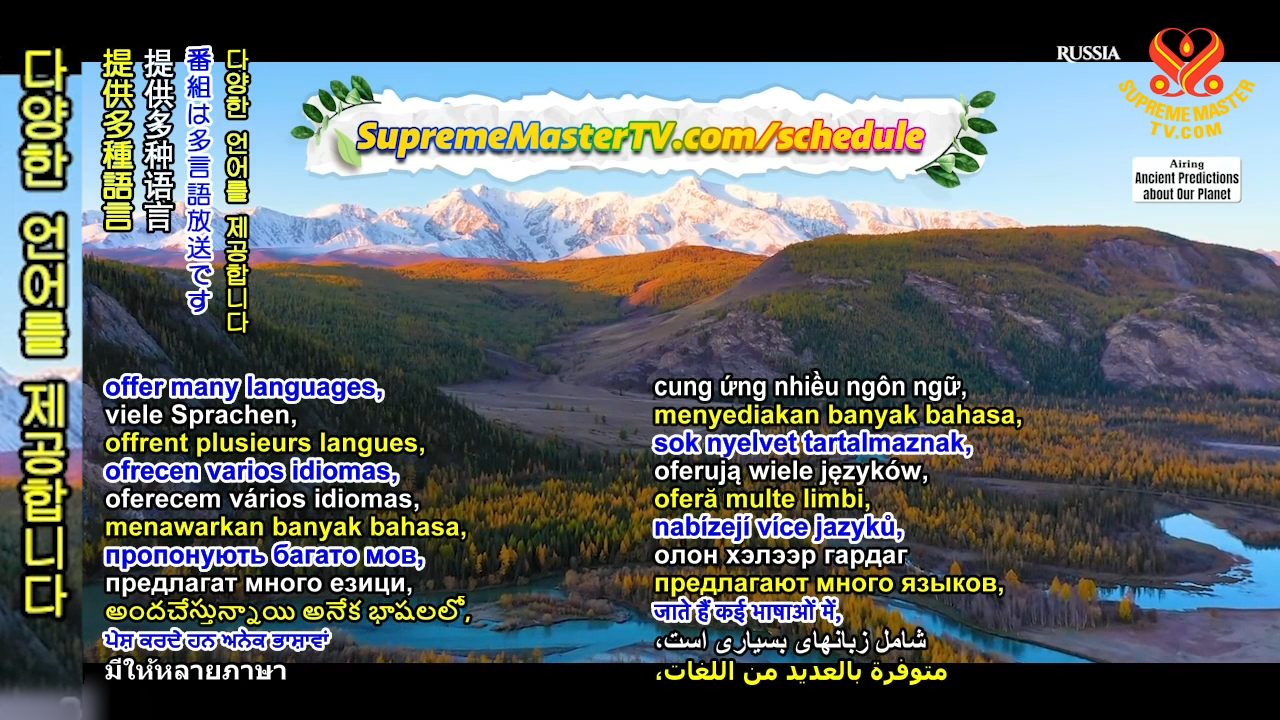 다양한 언어를 제공합니다

提供多種語言

提供多种语言

番組は多言語放送です

다양한 언어를 제공합니다

SupremeMasterTV.com/schedule

RUSSIA

SUPREME MASTER TV.COM

Airing
Ancient Predictions about Our Planet

offer many languages,
viele Sprachen,
offrent plusieurs langues,
ofrecen varios idiomas,
oferecem vários idiomas,
menawarkan banyak bahasa,
пропонують багато мов,
предлагат много езици,
అందచేస్తున్నాయి అనేక భాషలలో,
ਪੇਸ਼ ਕਰਦੇ ਹਨ ਅਨੇਕ ਭਾਸ਼ਾਵਾਂ
มีให้หลายภาษา

cung ứng nhiều ngôn ngữ,
menyediakan banyak bahasa,
sok nyelvet tartalmaznak,
oferują wiele języków,
oferă multe limbi,
nabízejí více jazyků,
олон хэлээр гардаг
предлагают много языков,
जाते हैं कई भाषाओं में,
شامل زبانهای بسیاری است،
متوفرة بالعديد من اللغات،